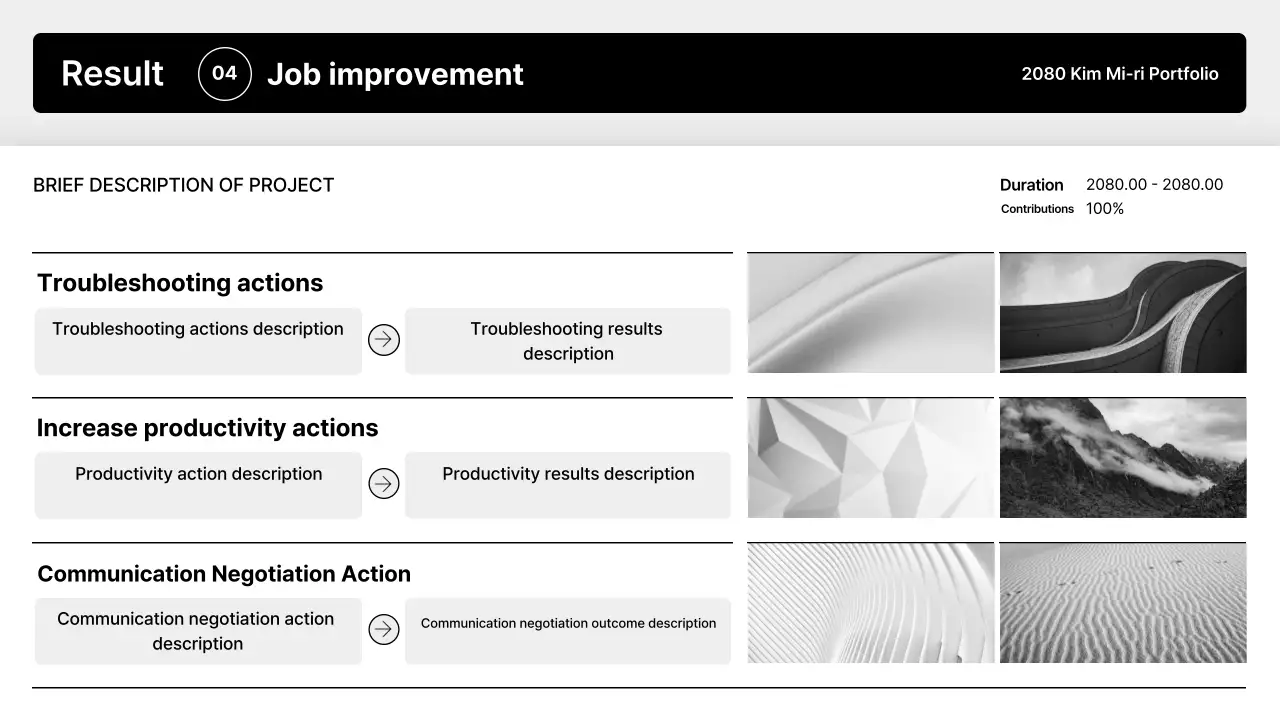 Result 04 Job improvement

2080 Kim Mi-ri Portfolio

BRIEF DESCRIPTION OF PROJECT

Duration 2080.00 - 2080.00
Contributions 100%

Troubleshooting actions

Troubleshooting actions description

Troubleshooting results description

Increase productivity actions

Productivity action description

Productivity results description

Communication Negotiation Action

Communication negotiation action description

Communication negotiation outcome description